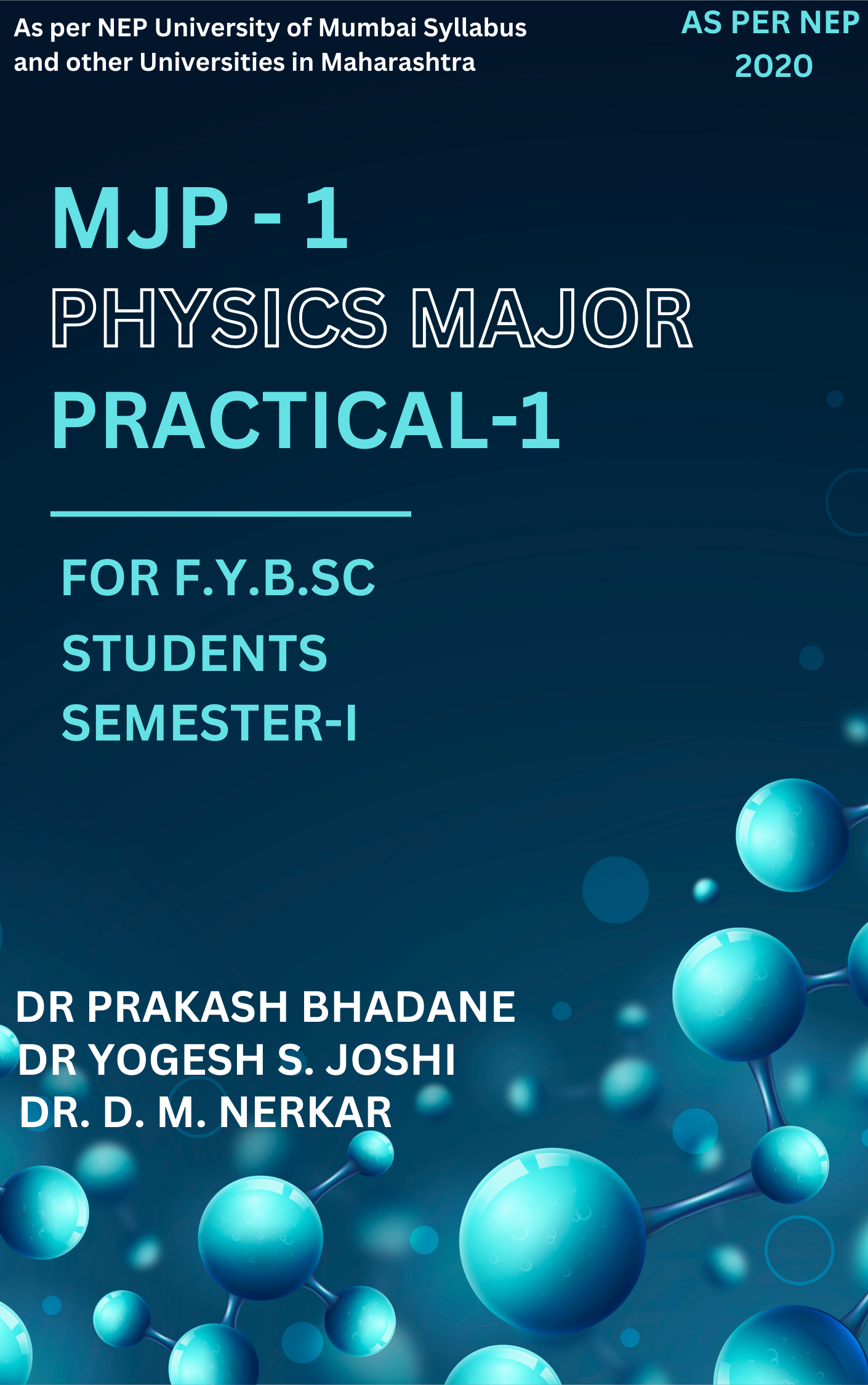 As per NEP University of Mumbai Syllabus and other Universities in Maharashtra

AS PER NEP 2020

MJP - 1

PHYSICS MAJOR

PRACTICAL-1

FOR F.Y.B.SC STUDENTS SEMESTER-I

DR PRAKASH BHADANE
DR YOGESH S. JOSHI
DR. D. M. NERKAR